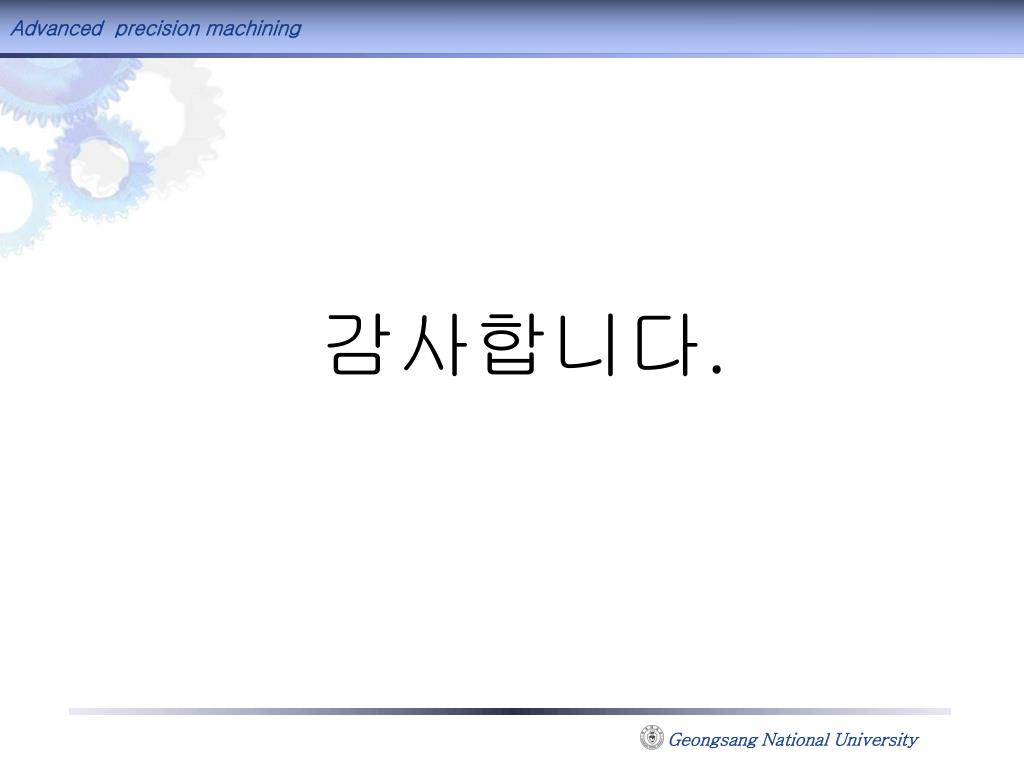 Advanced precision machining

감사합니다.

Geongsang National University